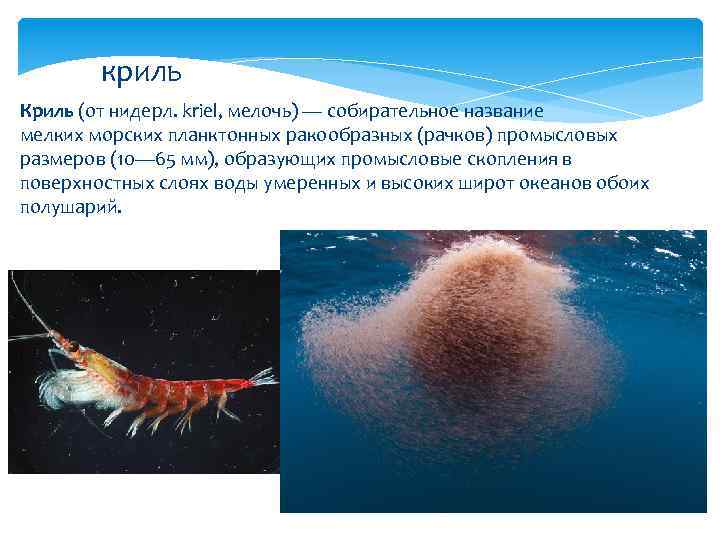 криль

Криль (от нидерл. kriel, мелочь) — собирательное название мелких морских планктонных ракообразных (рачков) промысловых размеров (10—65 мм), образующих промысловые скопления в поверхностных слоях воды умеренных и высоких широт океанов обоих полушарий.